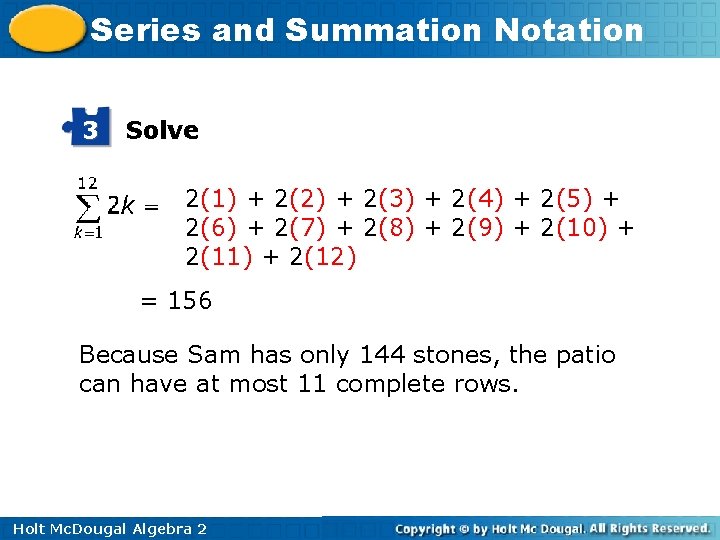 Series and Summation Notation

3 Solve

$\sum_{k=1}^{12} 2k = 2(1) + 2(2) + 2(3) + 2(4) + 2(5) + 2(6) + 2(7) + 2(8) + 2(9) + 2(10) + 2(11) + 2(12)$

$= 156$

Because Sam has only 144 stones, the patio can have at most 11 complete rows.

Holt McDougal Algebra 2

Copyright © by Holt Mc Dougal. All Rights Reserved.